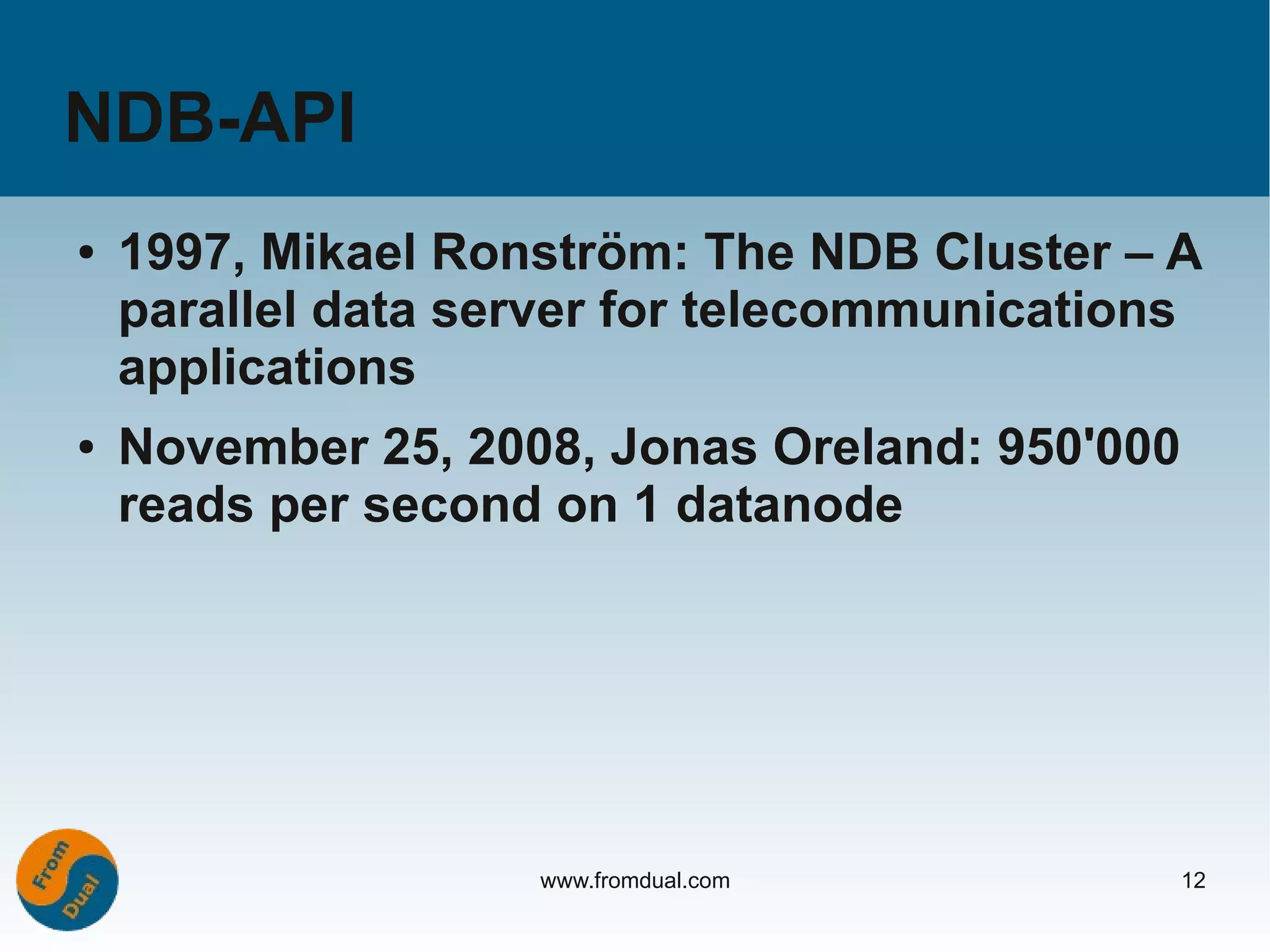 NDB-API

• 1997, Mikael Ronström: The NDB Cluster – A parallel data server for telecommunications applications

• November 25, 2008, Jonas Oreland: 950'000 reads per second on 1 datanode

From Dual

www.fromdual.com

12